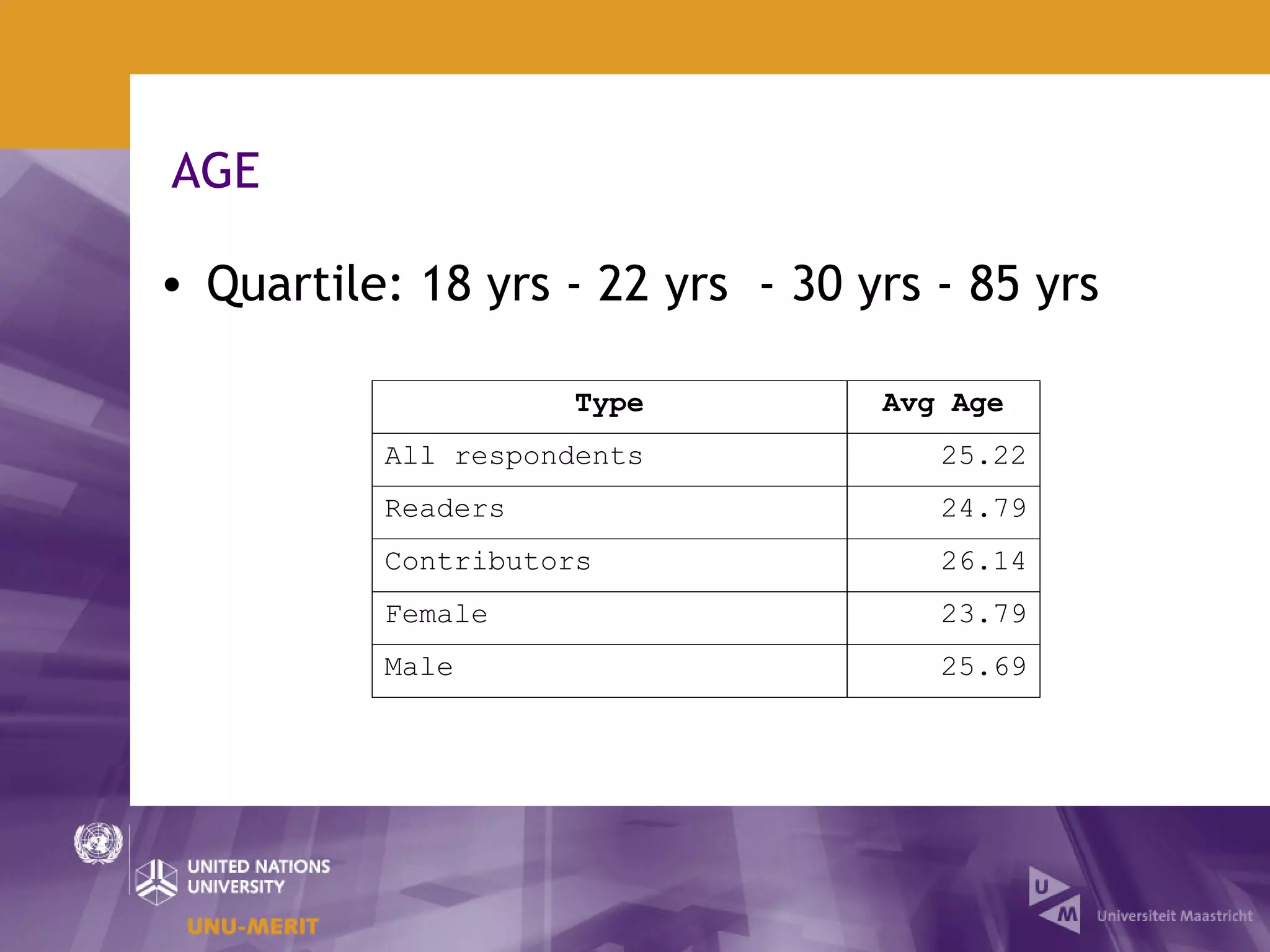 AGE

• Quartile: 18 yrs - 22 yrs - 30 yrs - 85 yrs

| Type | Avg Age |
|---|---|
| All respondents | 25.22 |
| Readers | 24.79 |
| Contributors | 26.14 |
| Female | 23.79 |
| Male | 25.69 |

UNITED NATIONS UNIVERSITY

UNU-MERIT

U M Universiteit Maastricht